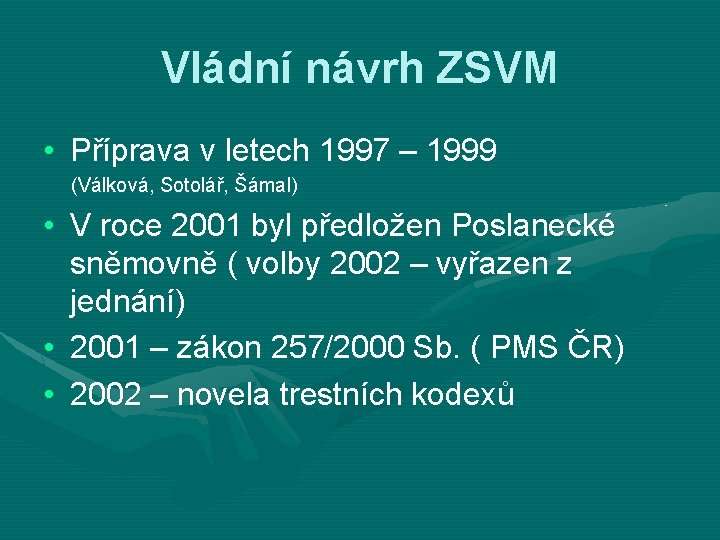 Vládní návrh ZSVM

• Příprava v letech 1997 – 1999 (Válková, Sotolář, Šámal)
• V roce 2001 byl předložen Poslanecké sněmovně ( volby 2002 – vyřazen z jednání)
• 2001 – zákon 257/2000 Sb. ( PMS ČR)
• 2002 – novela trestních kodexů